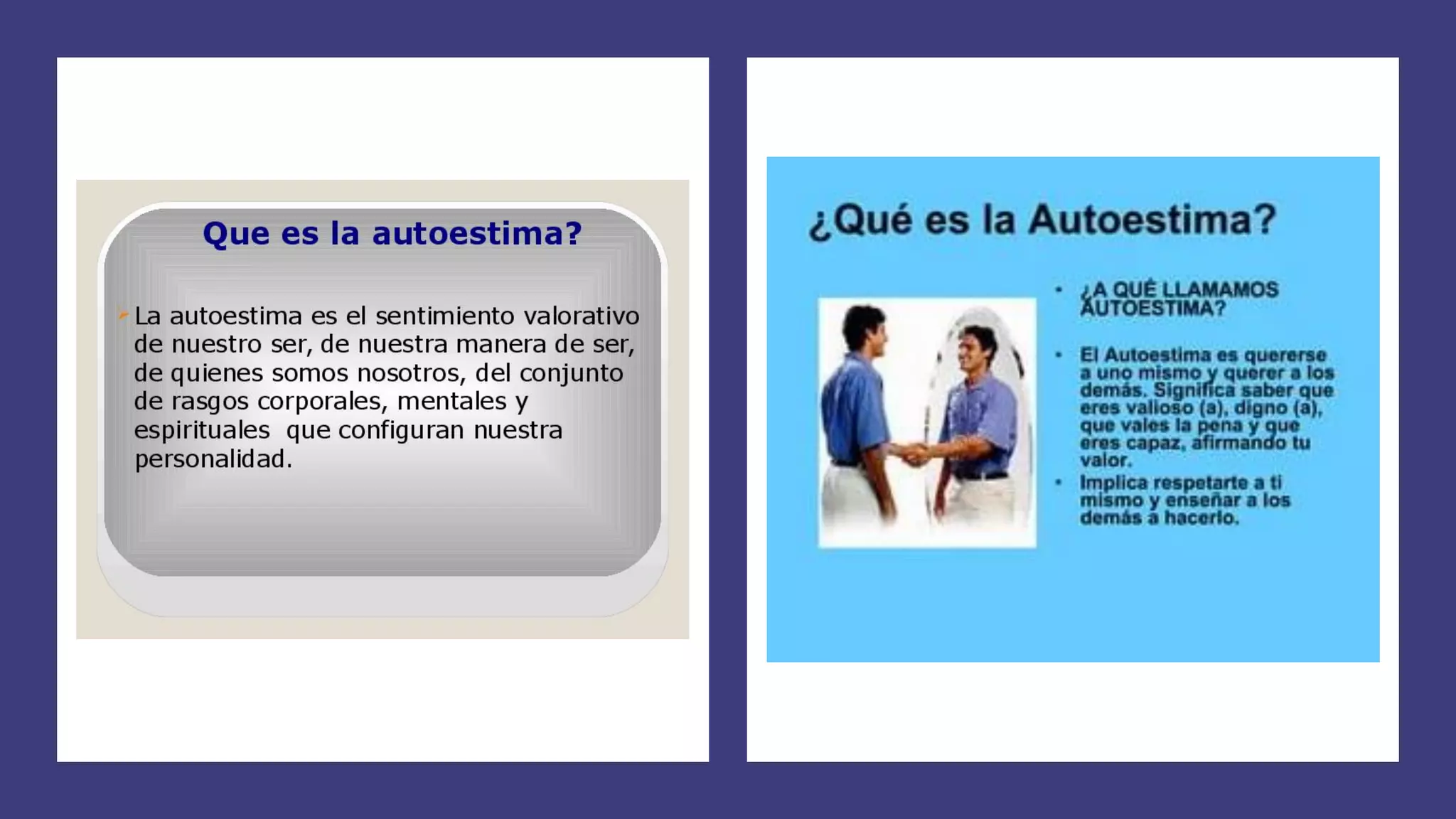 Que es la autoestima?

La autoestima es el sentimiento valorativo de nuestro ser, de nuestra manera de ser, de quienes somos nosotros, del conjunto de rasgos corporales, mentales y espirituales que configuran nuestra personalidad.

¿Qué es la Autoestima?

• ¿A QUÉ LLAMAMOS AUTOESTIMA?

• El Autoestima es quererse a uno mismo y querer a los demás. Significa saber que eres valioso (a), digno (a), que vales la pena y que eres capaz, afirmando tu valor.

• Implica respetarte a ti mismo y enseñar a los demás a hacerlo.